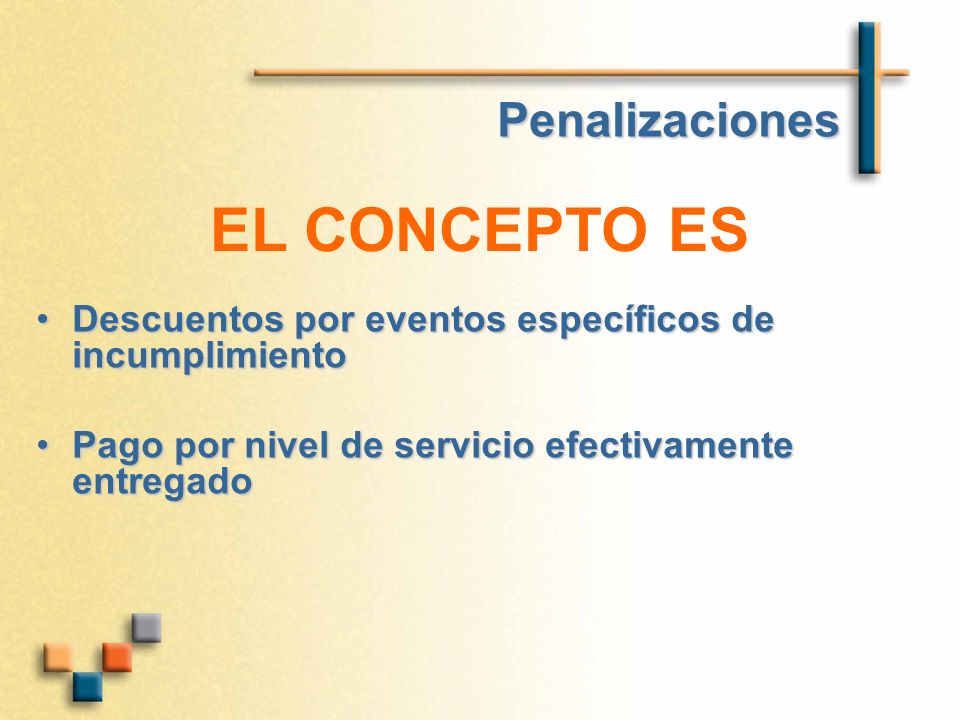 Penalizaciones

EL CONCEPTO ES

• Descuentos por eventos específicos de incumplimiento

• Pago por nivel de servicio efectivamente entregado